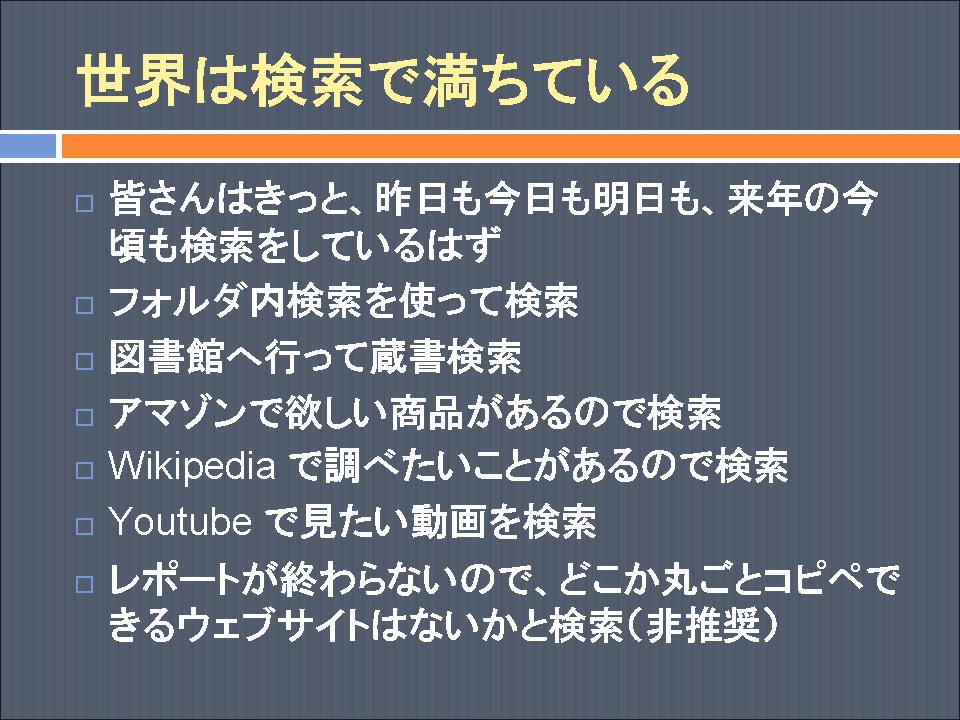 世界は検索で満ちている

□ 皆さんはきっと、昨日も今日も明日も、来年の今頃も検索をしているはず
□ フォルダ内検索を使って検索
□ 図書館へ行って蔵書検索
□ アマゾンで欲しい商品があるので検索
□ Wikipedia で調べたいことがあるので検索
□ Youtube で見たい動画を検索
□ レポートが終わらないので、どこか丸ごとコピペできるウェブサイトはないかと検索（非推奨）